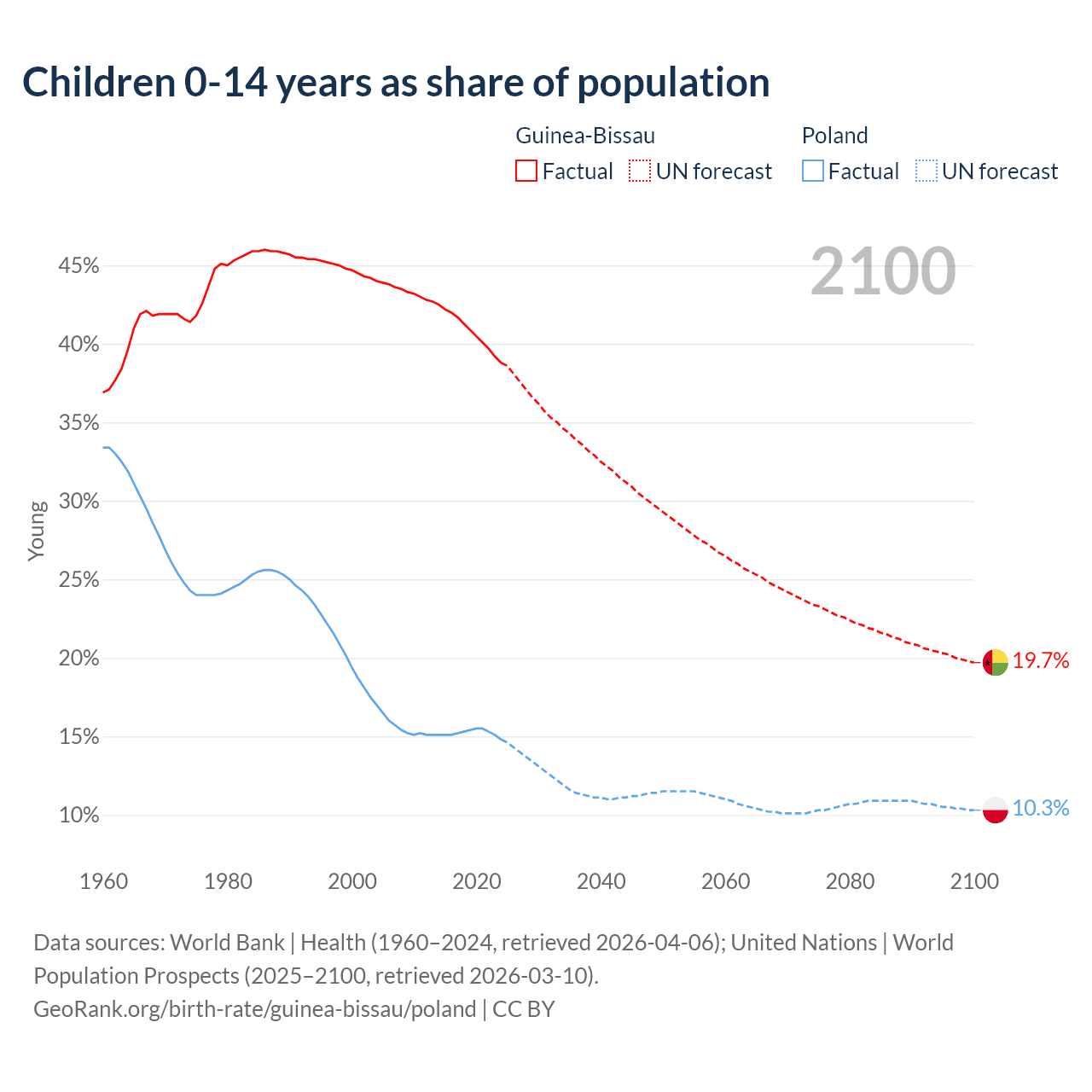 Children 0-14 years as share of population

Guinea-Bissau
Factual UN forecast

Poland
Factual UN forecast

2100

45%
40%
35%
30%
25%
20%
15%
10%

Young

19.7%
10.3%

1960 1980 2000 2020 2040 2060 2080 2100

Data sources: World Bank | Health (1960–2024, retrieved 2026-04-06); United Nations | World Population Prospects (2025–2100, retrieved 2026-03-10).
GeoRank.org/birth-rate/guinea-bissau/poland | CC BY